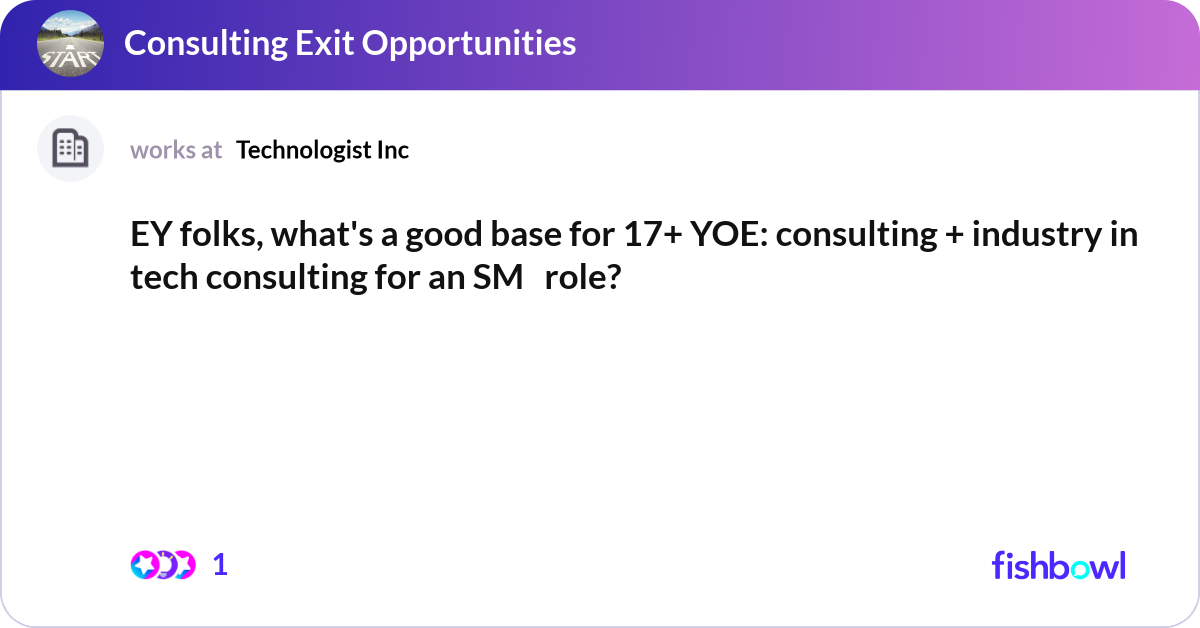 START

Consulting Exit Opportunities

works at Technologist Inc

EY folks, what's a good base for 17+ YOE: consulting + industry in tech consulting for an SM role?

1

fishbowl